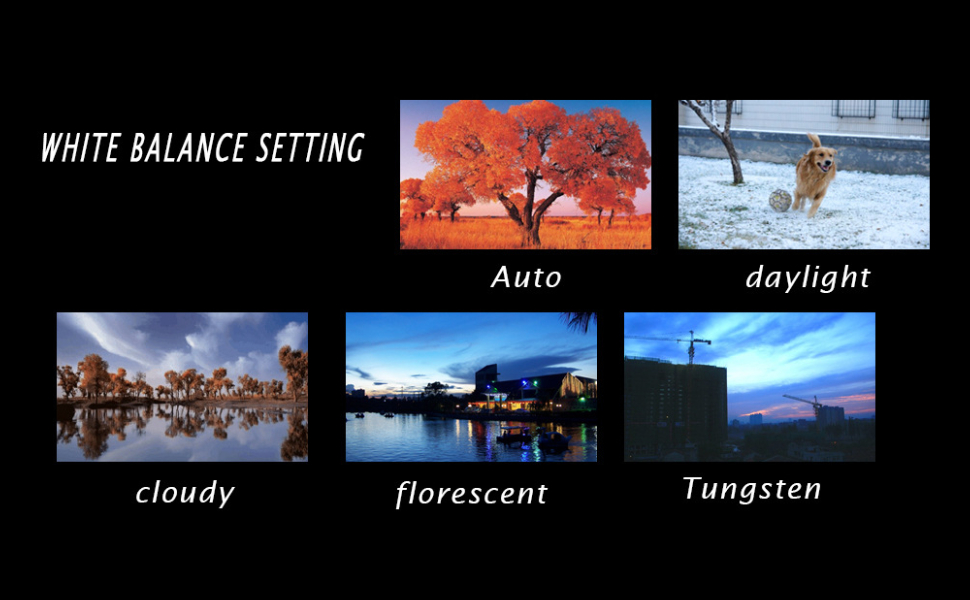 WHITE BALANCE SETTING

Auto

daylight

cloudy

florescent

Tungsten